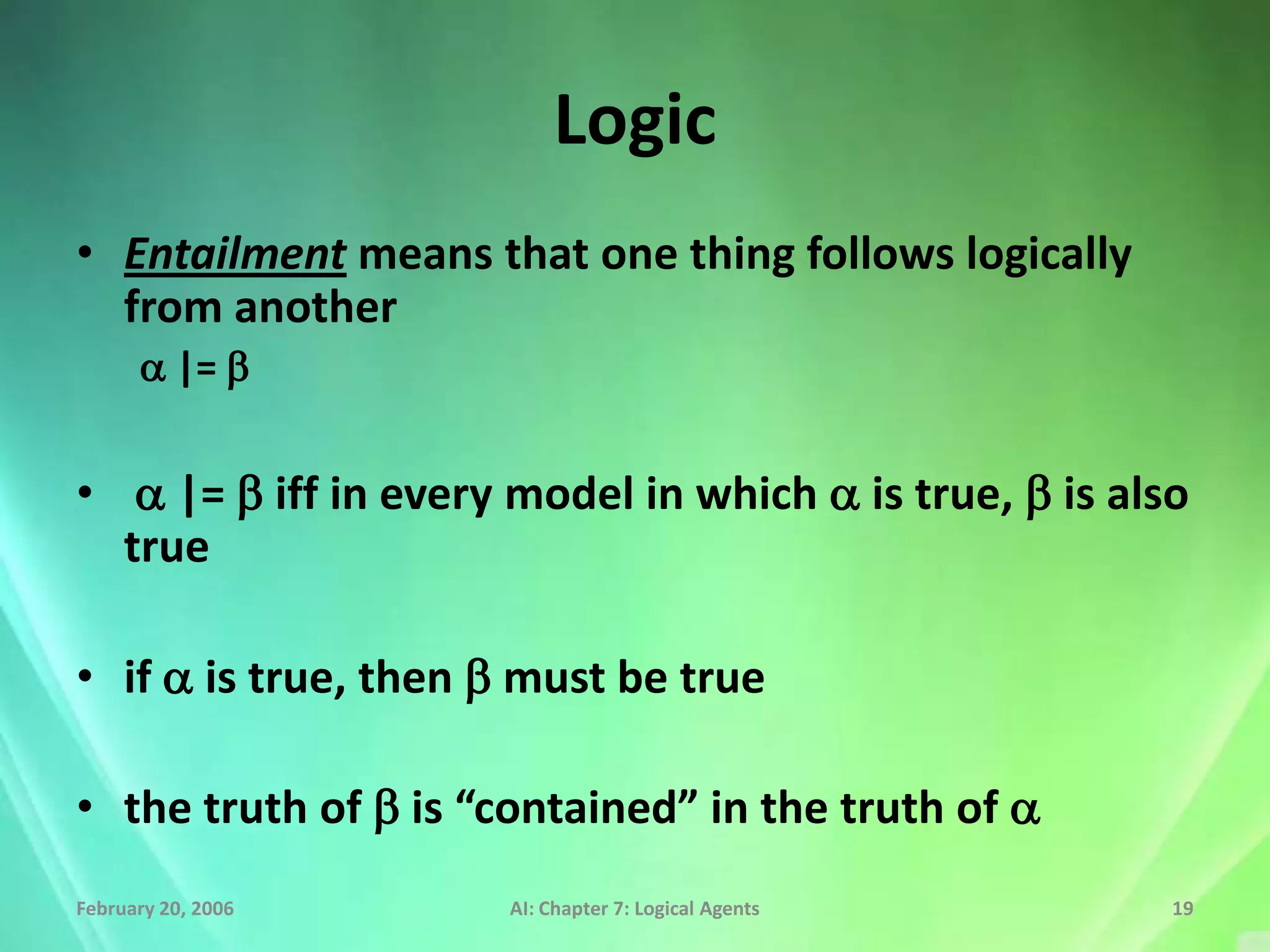 Logic

• Entailment means that one thing follows logically from another
$\alpha$ |= $\beta$

• $\alpha$ |= $\beta$ iff in every model in which $\alpha$ is true, $\beta$ is also true

• if $\alpha$ is true, then $\beta$ must be true

• the truth of $\beta$ is “contained” in the truth of $\alpha$

February 20, 2006 AI: Chapter 7: Logical Agents 19